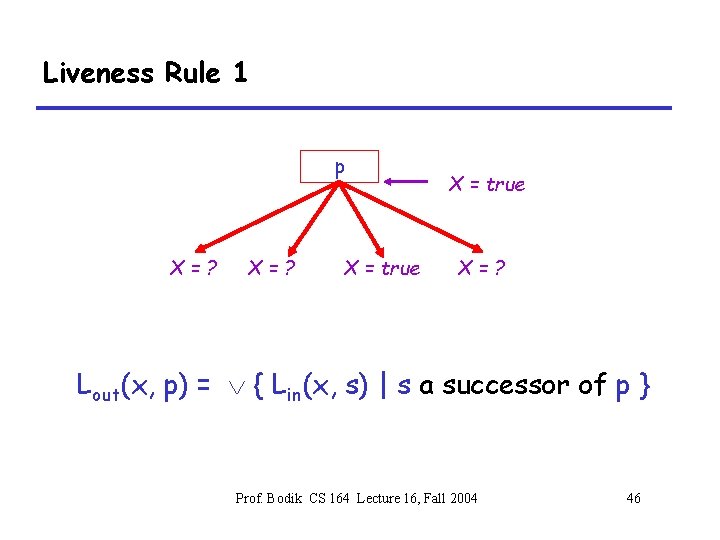 Liveness Rule 1

p

X = true

X = ?   X = ?   X = true   X = ?

$L_{out}(x, p) = \vee \{ L_{in}(x, s) \mid s \text{ a successor of } p \}$

Prof. Bodik CS 164 Lecture 16, Fall 2004

46